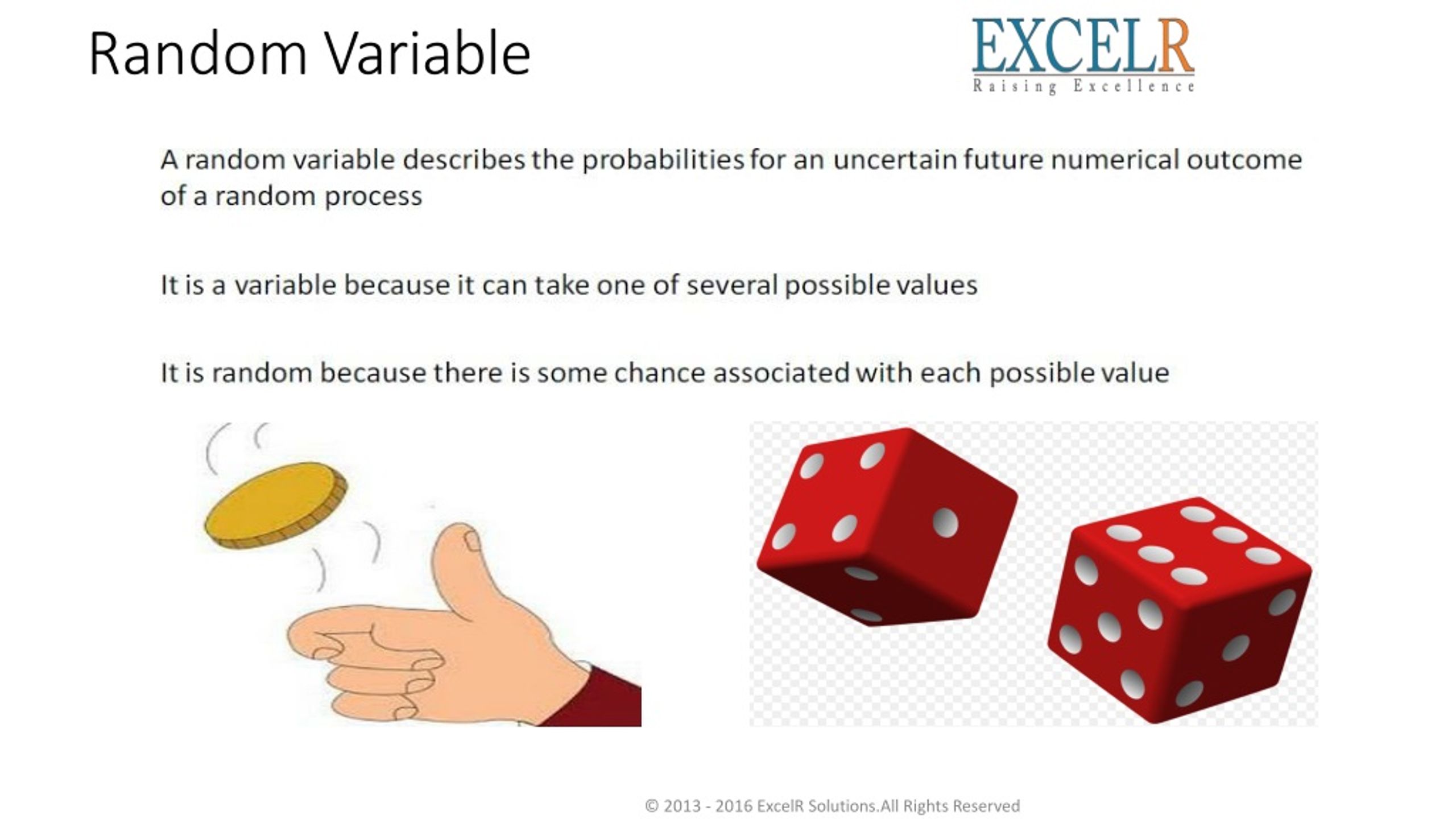 Random Variable

EXCELR
Raising Excellence

A random variable describes the probabilities for an uncertain future numerical outcome of a random process

It is a variable because it can take one of several possible values

It is random because there is some chance associated with each possible value

© 2013 - 2016 ExcelR Solutions.All Rights Reserved